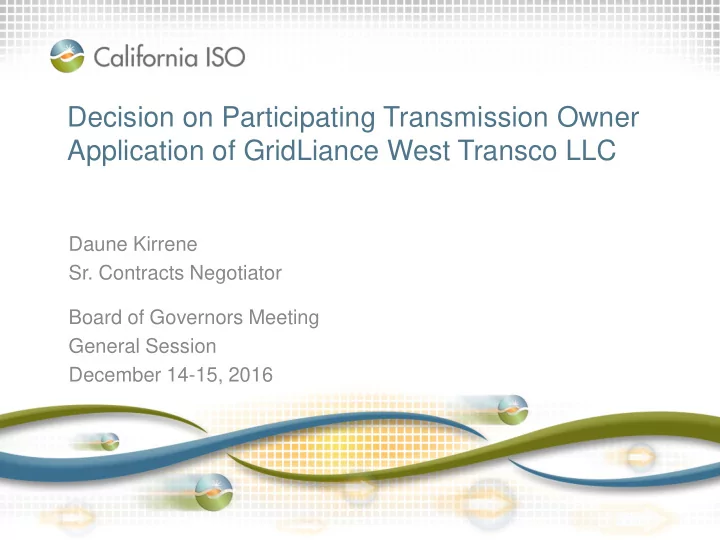 California ISO

Decision on Participating Transmission Owner Application of GridLiance West Transco LLC

Daune Kirrene
Sr. Contracts Negotiator

Board of Governors Meeting
General Session
December 14-15, 2016